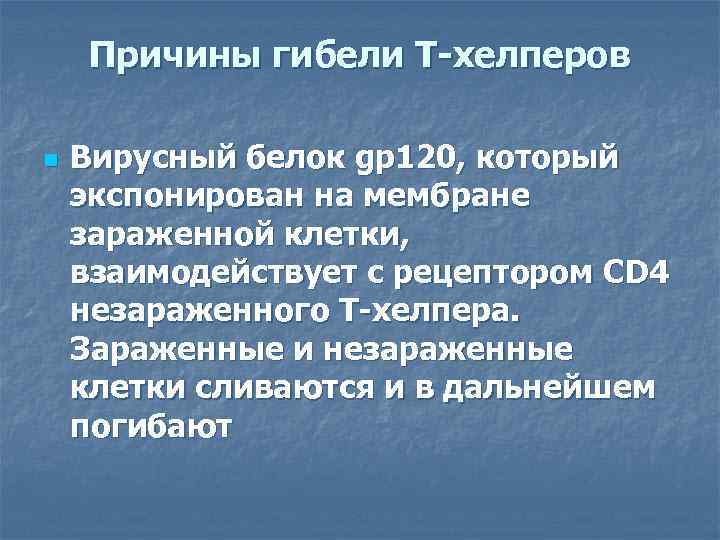 Причины гибели Т-хелперов

Вирусный белок gp120, который экспонирован на мембране зараженной клетки, взаимодействует с рецептором CD4 незараженного Т-хелпера. Зараженные и незараженные клетки сливаются и в дальнейшем погибают